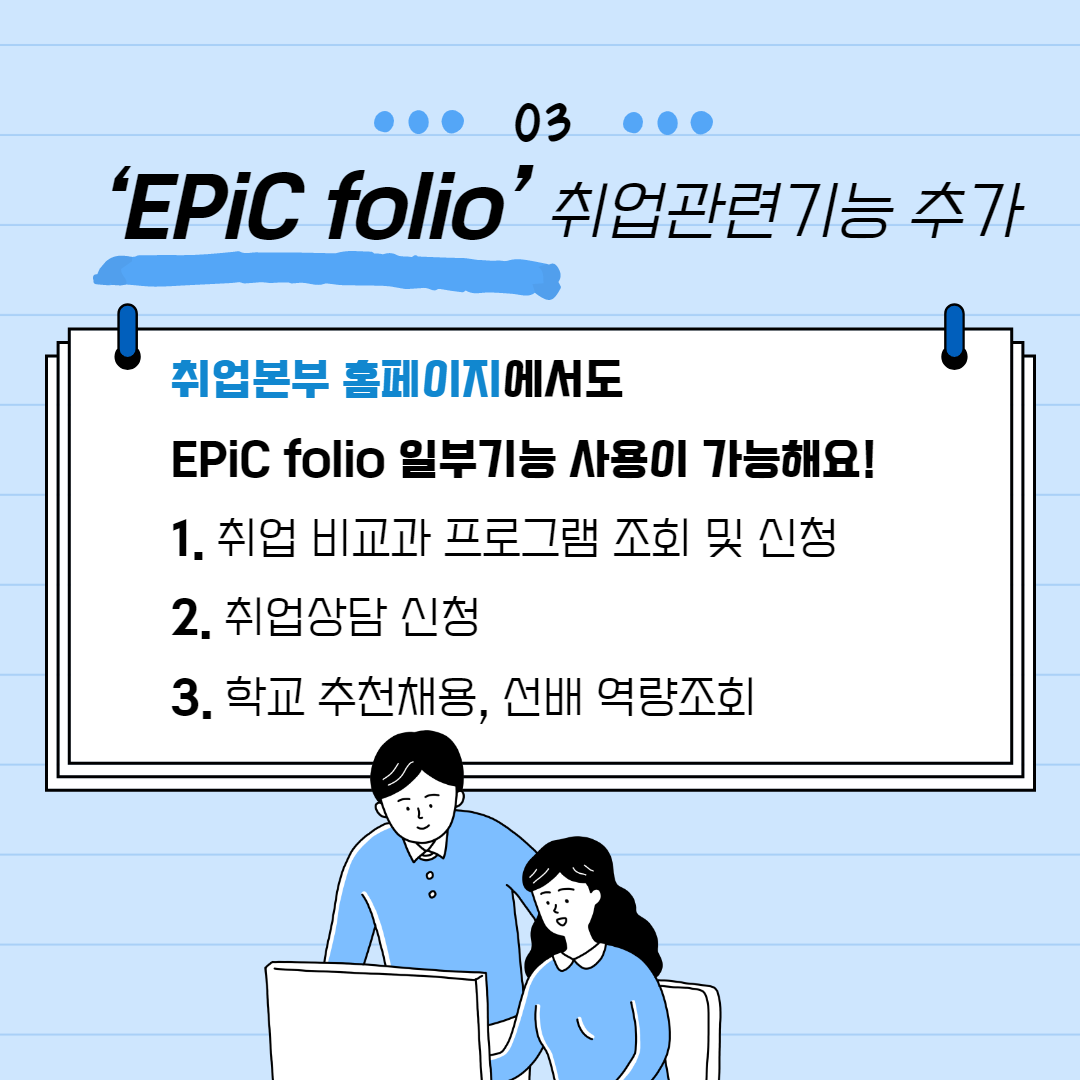 03

‘EPiC folio’ 취업관련기능 추가

취업본부 홈페이지에서도

EPiC folio 일부기능 사용이 가능해요!

1. 취업 비교과 프로그램 조회 및 신청

2. 취업상담 신청

3. 학교 추천채용, 선배 역량조회